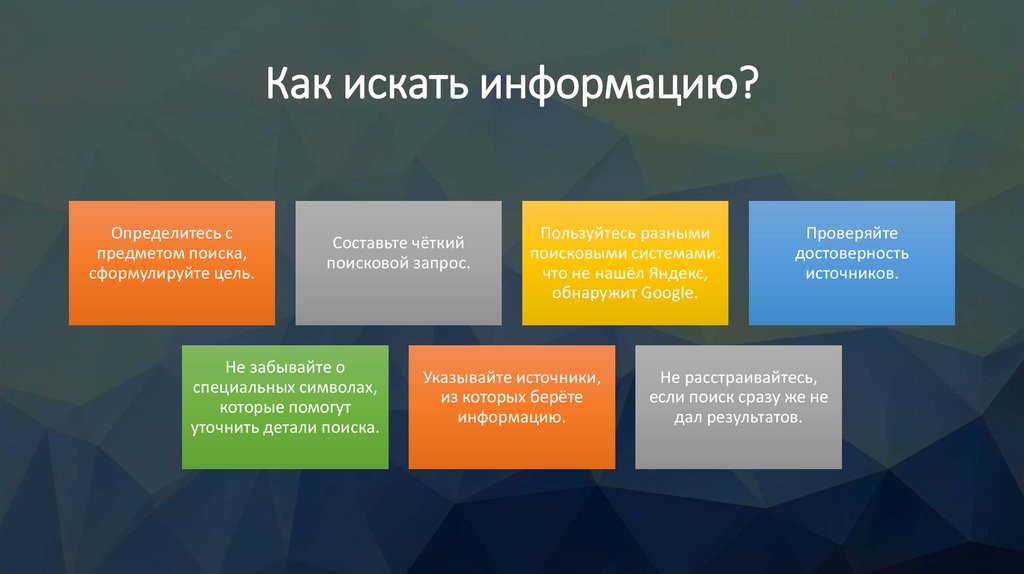 Как искать информацию?

Определитесь с предметом поиска, сформулируйте цель.

Составьте чёткий поисковой запрос.

Пользуйтесь разными поисковыми системами: что не нашёл Яндекс, обнаружит Google.

Проверяйте достоверность источников.

Не забывайте о специальных символах, которые помогут уточнить детали поиска.

Указывайте источники, из которых берёте информацию.

Не расстраивайтесь, если поиск сразу же не дал результатов.